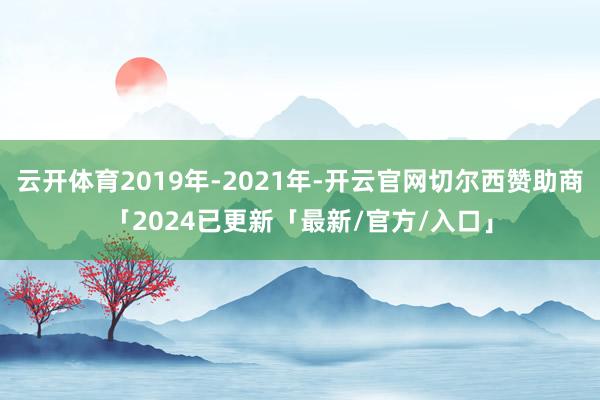 云开体育2019年-2021年-开云官网切尔西赞助商「2024已更新「最新/官方/入口」